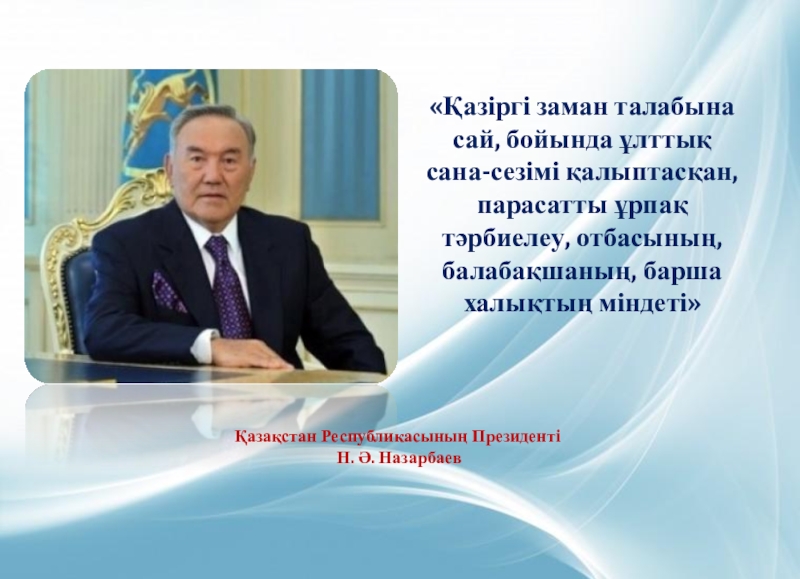 «Қазіргі заман талабына сай, бойында ұлттық сана-сезімі қалыптасқан, парасатты ұрпақ тәрбиелеу, отбасының, балабақшаның, барша халықтың міндеті»

Қазақстан Республикасының Президенті
Н. Ә. Назарбаев